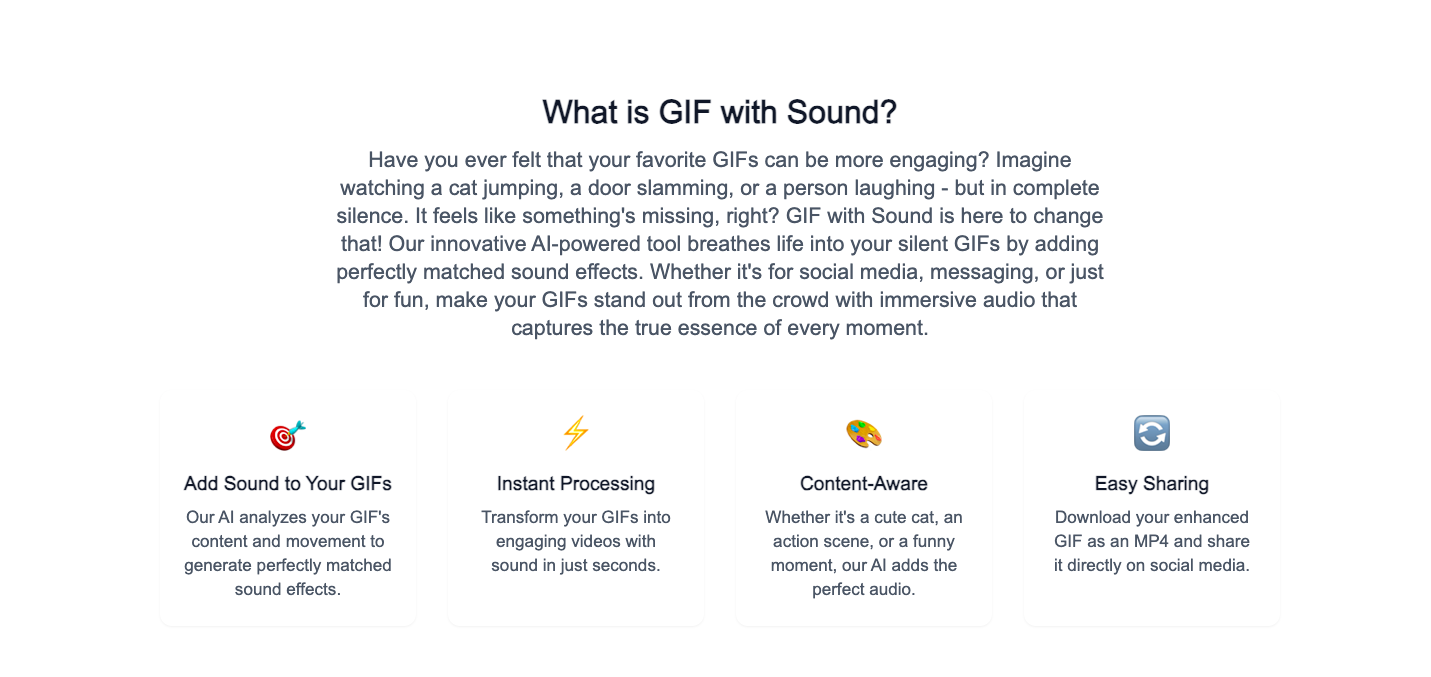 What is GIF with Sound?

Have you ever felt that your favorite GIFs can be more engaging? Imagine watching a cat jumping, a door slamming, or a person laughing - but in complete silence. It feels like something's missing, right? GIF with Sound is here to change that! Our innovative AI-powered tool breathes life into your silent GIFs by adding perfectly matched sound effects. Whether it's for social media, messaging, or just for fun, make your GIFs stand out from the crowd with immersive audio that captures the true essence of every moment.

🎯

Add Sound to Your GIFs

Our AI analyzes your GIF's content and movement to generate perfectly matched sound effects.

⚡

Instant Processing

Transform your GIFs into engaging videos with sound in just seconds.

🎨

Content-Aware

Whether it's a cute cat, an action scene, or a funny moment, our AI adds the perfect audio.

🔄

Easy Sharing

Download your enhanced GIF as an MP4 and share it directly on social media.